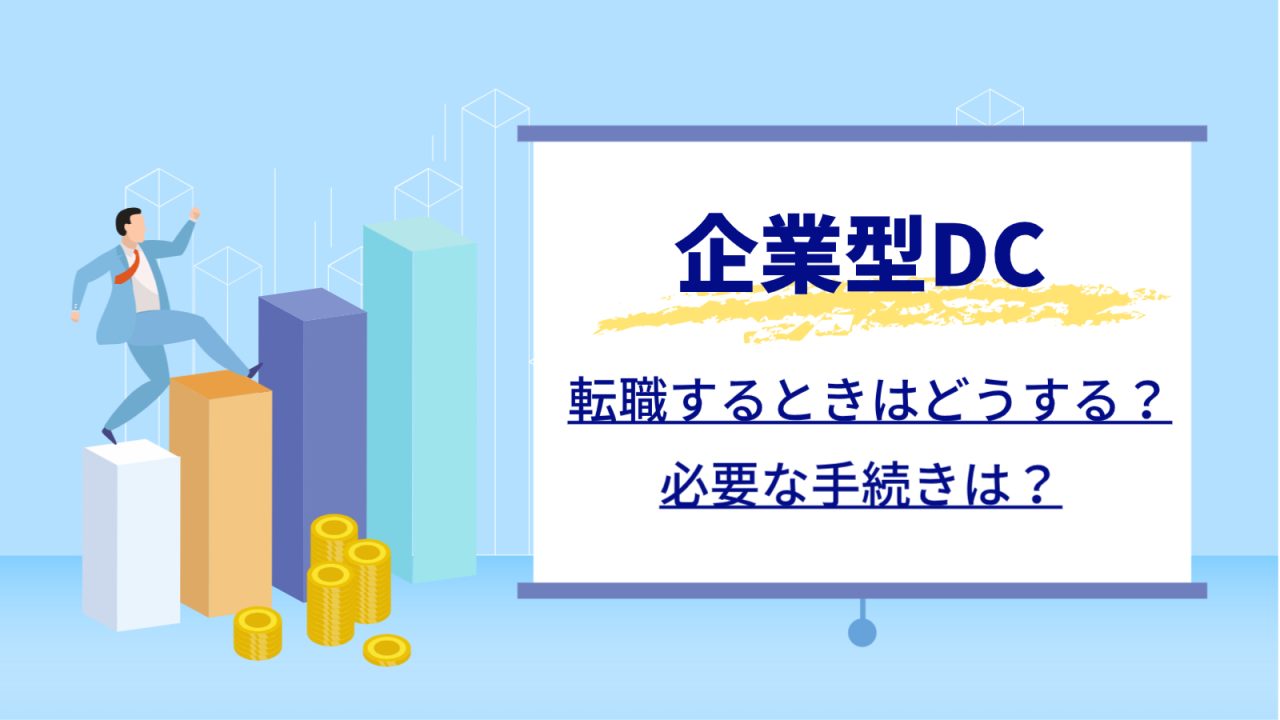 企業型DC

転職するときはどうする？

必要な手続きは？